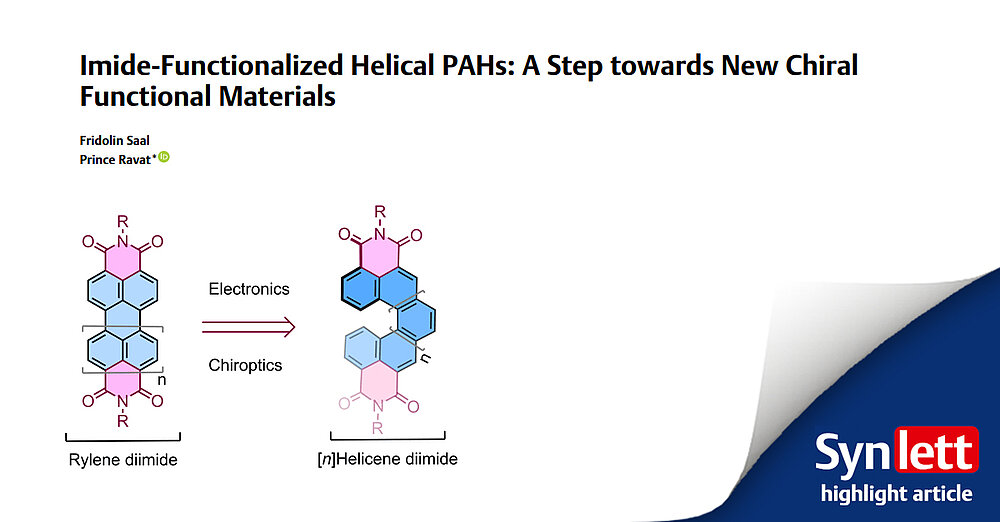 Imide-Functionalized Helical PAHs: A Step towards New Chiral Functional Materials

Fridolin Saal
Prince Ravat*

R
O N O
n
O N O
R
Rylene diimide

Electronics
Chiroptics

R
O N O
n
O N O
R
[n]Helicene diimide

Synlett
highlight article